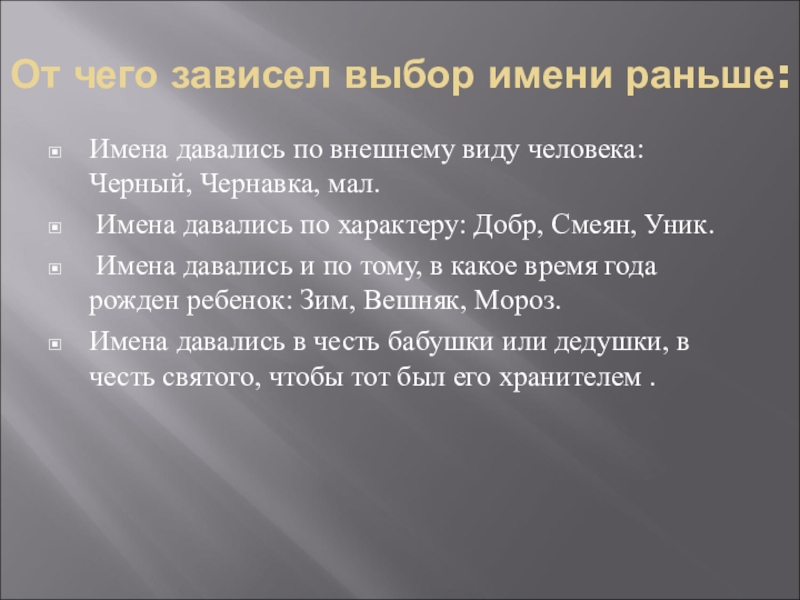 От чего зависел выбор имени раньше:

Имена давались по внешнему виду человека: Черный, Чернавка, мал.

Имена давались по характеру: Добр, Смеян, Уник.

Имена давались и по тому, в какое время года рожден ребенок: Зим, Вешняк, Мороз.

Имена давались в честь бабушки или дедушки, в честь святого, чтобы тот был его хранителем .